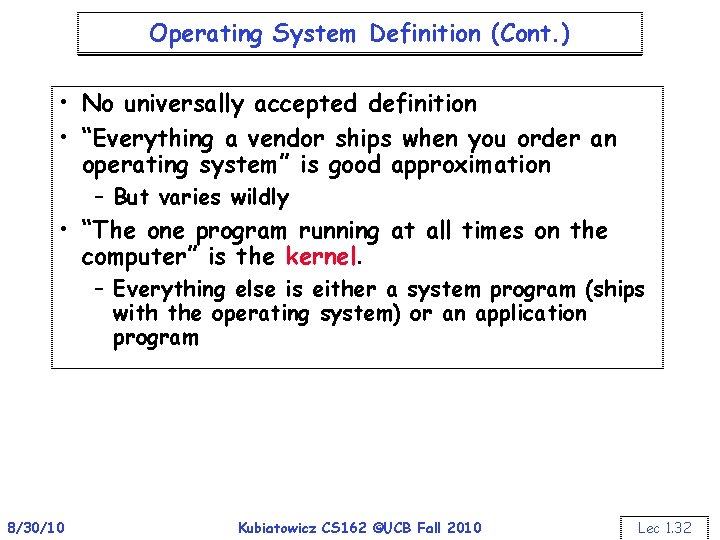 Operating System Definition (Cont.)

• No universally accepted definition

• "Everything a vendor ships when you order an operating system" is good approximation

– But varies wildly

• "The one program running at all times on the computer" is the kernel.

– Everything else is either a system program (ships with the operating system) or an application program

8/30/10

Kubiatowicz CS162 ©UCB Fall 2010

Lec 1.32